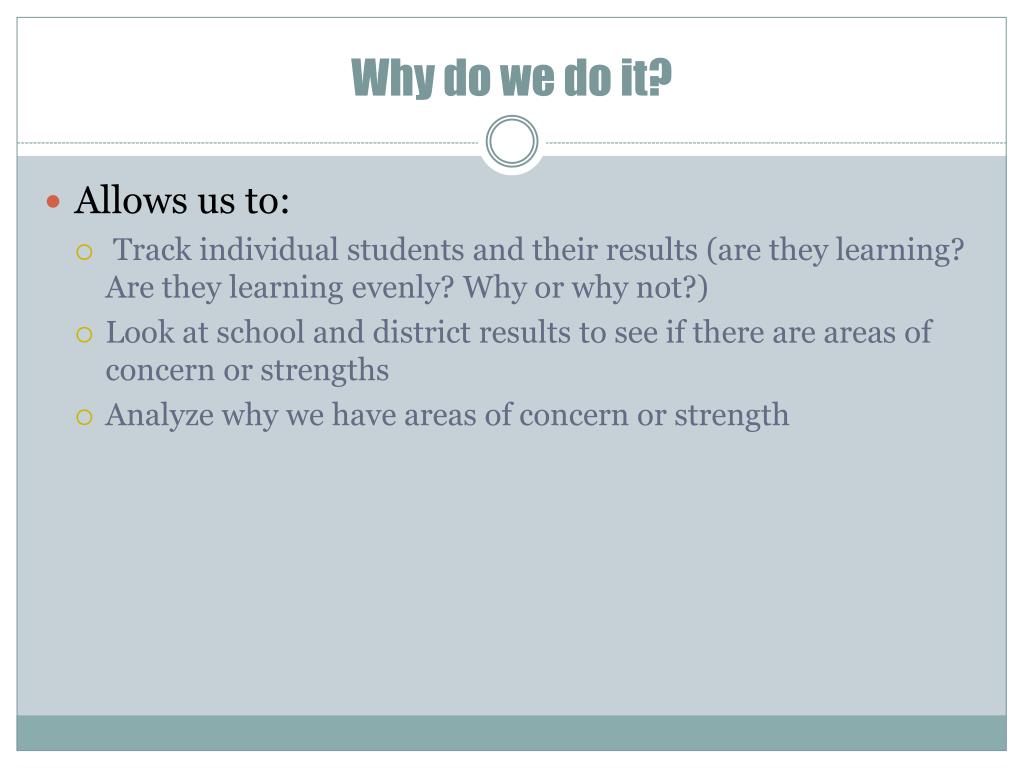 Why do we do it?

Allows us to:

Track individual students and their results (are they learning? Are they learning evenly? Why or why not?)

Look at school and district results to see if there are areas of concern or strengths

Analyze why we have areas of concern or strength